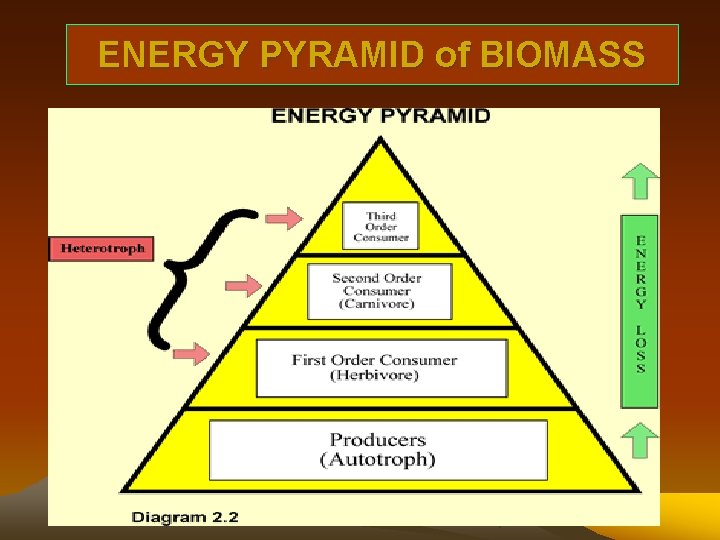 ENERGY PYRAMID of BIOMASS

ENERGY PYRAMID

Heterotroph

Third Order Consumer

Second Order Consumer (Carnivore)

First Order Consumer (Herbivore)

Producers (Autotroph)

ENERGY LOSS

Diagram 2.2